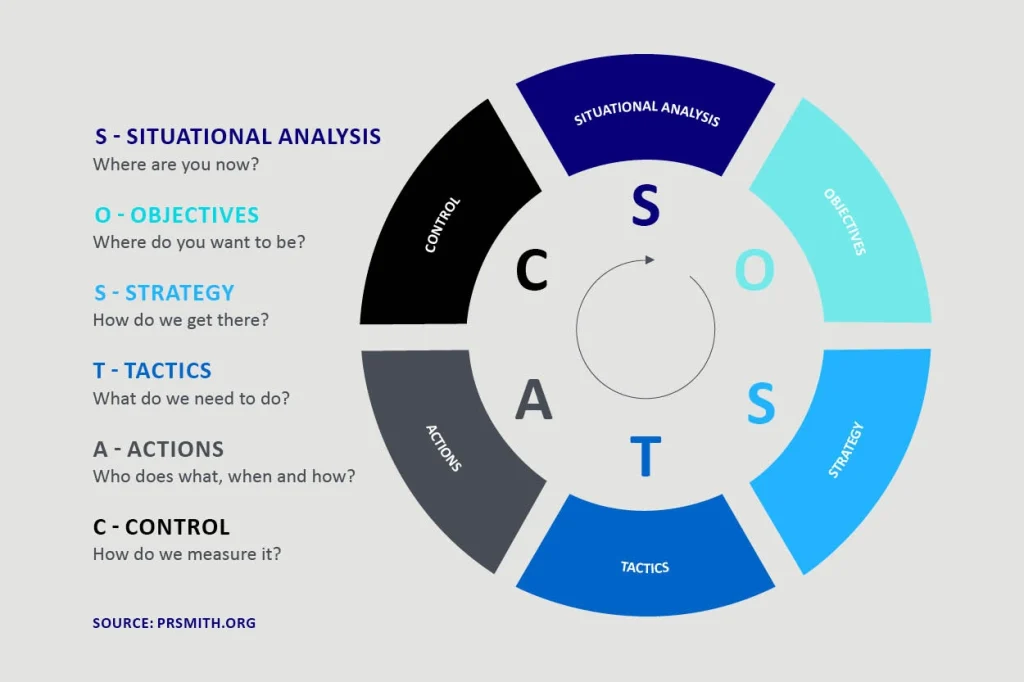 S - SITUATIONAL ANALYSIS
Where are you now?

O - OBJECTIVES
Where do you want to be?

S - STRATEGY
How do we get there?

T - TACTICS
What do we need to do?

A - ACTIONS
Who does what, when and how?

C - CONTROL
How do we measure it?

SOURCE: PRSMITH.ORG

SITUATIONAL ANALYSIS
OBJECTIVES
STRATEGY
TACTICS
ACTIONS
CONTROL

S
O
S
T
A
C